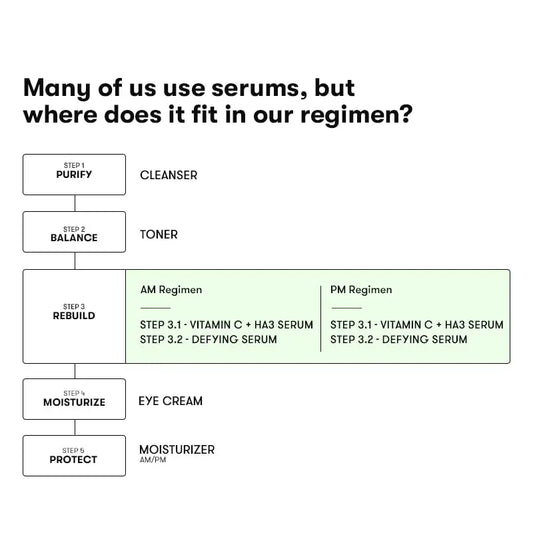 Many of us use serums, but where does it fit in our regimen?

STEP 1
PURIFY

CLEANSER

STEP 2
BALANCE

TONER

STEP 3
REBUILD

AM Regimen

STEP 3.1 - VITAMIN C + HA3 SERUM
STEP 3.2 - DEFYING SERUM

PM Regimen

STEP 3.1 - VITAMIN C + HA3 SERUM
STEP 3.2 - DEFYING SERUM

STEP 4
MOISTURIZE

EYE CREAM

STEP 5
PROTECT

MOISTURIZER
AM/PM